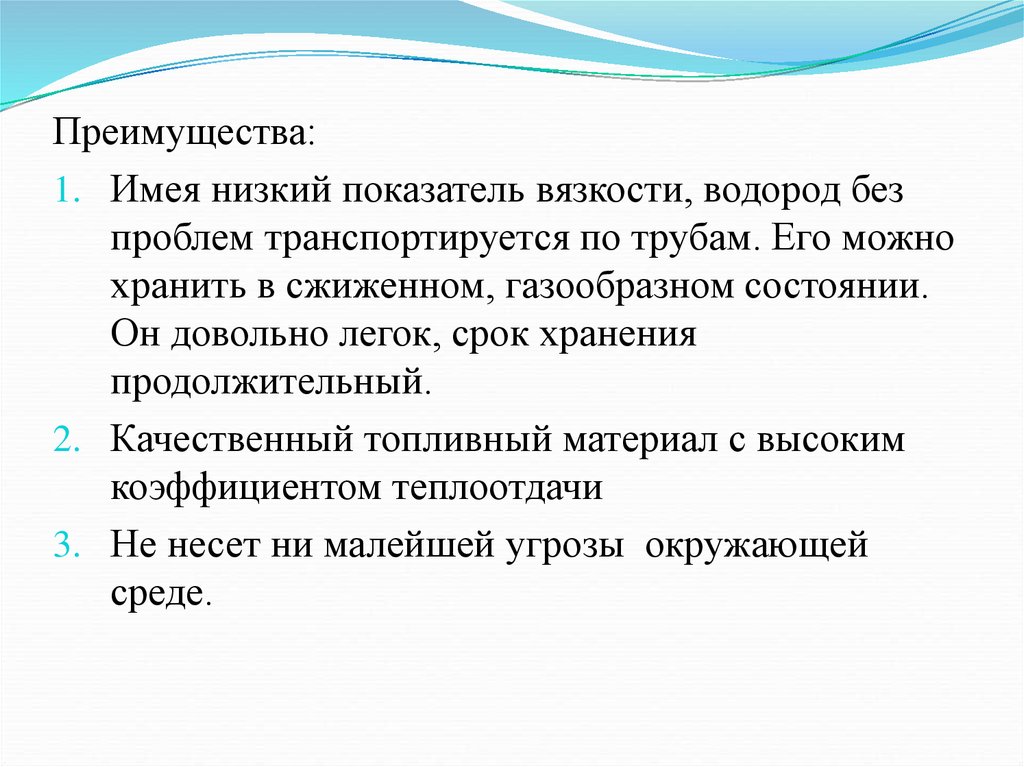 Преимущества:

1. Имея низкий показатель вязкости, водород без проблем транспортируется по трубам. Его можно хранить в сжиженном, газообразном состоянии. Он довольно легок, срок хранения продолжительный.
2. Качественный топливный материал с высоким коэффициентом теплоотдачи
3. Не несет ни малейшей угрозы окружающей среде.